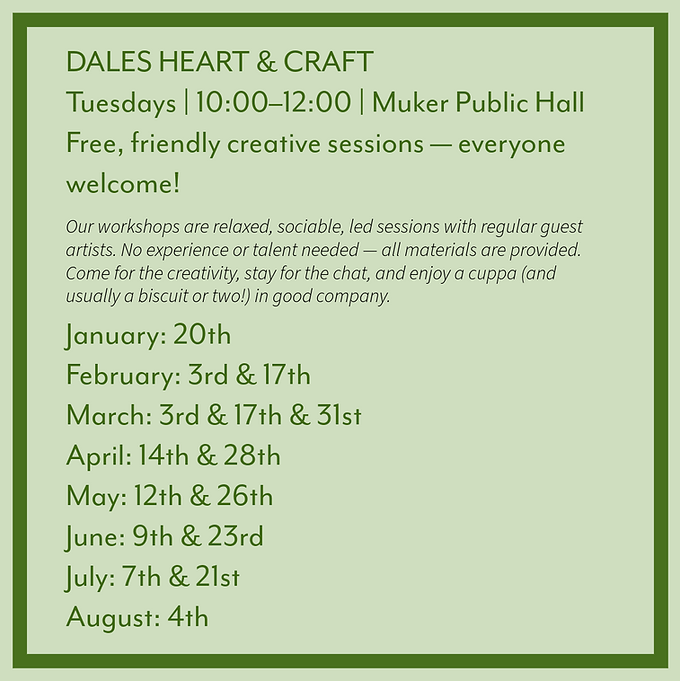 DALES HEART & CRAFT

Tuesdays | 10:00–12:00 | Muker Public Hall

Free, friendly creative sessions — everyone welcome!

Our workshops are relaxed, sociable, led sessions with regular guest artists. No experience or talent needed — all materials are provided. Come for the creativity, stay for the chat, and enjoy a cuppa (and usually a biscuit or two!) in good company.

January: 20th
February: 3rd & 17th
March: 3rd & 17th & 31st
April: 14th & 28th
May: 12th & 26th
June: 9th & 23rd
July: 7th & 21st
August: 4th